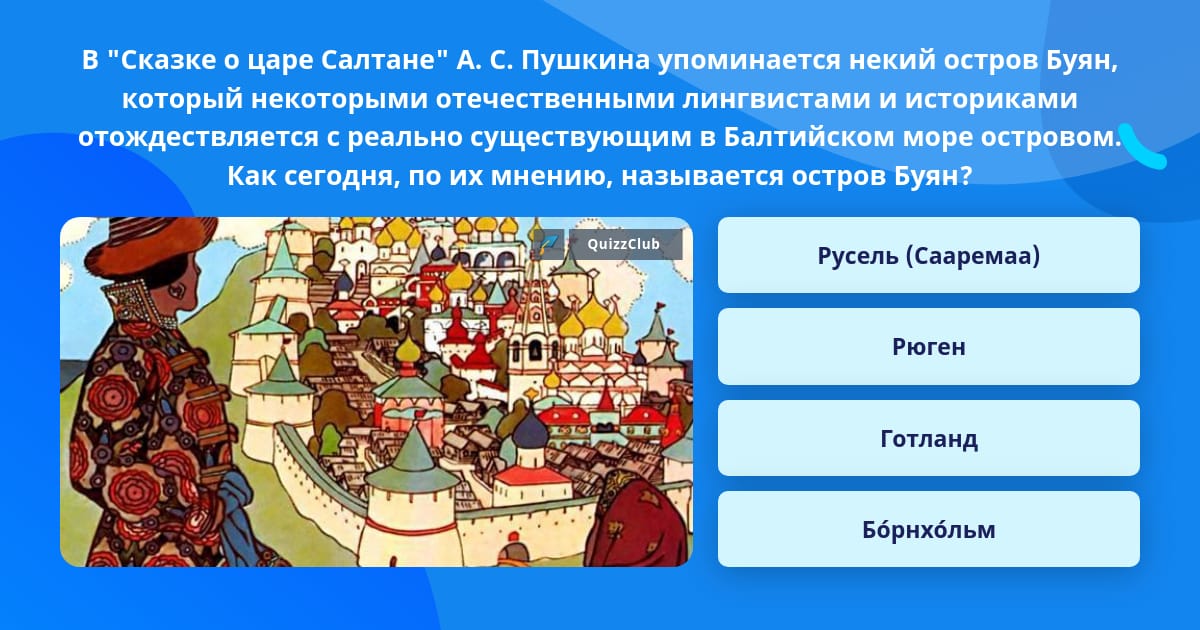 В "Сказке о царе Салтане" А. С. Пушкина упоминается некий остров Буян, который некоторыми отечественными лингвистами и историками отождествляется с реально существующим в Балтийском море островом. Как сегодня, по их мнению, называется остров Буян?

QuizzClub

Русель (Сааремаа)

Рюген

Готланд

Бо́рнхо́льм